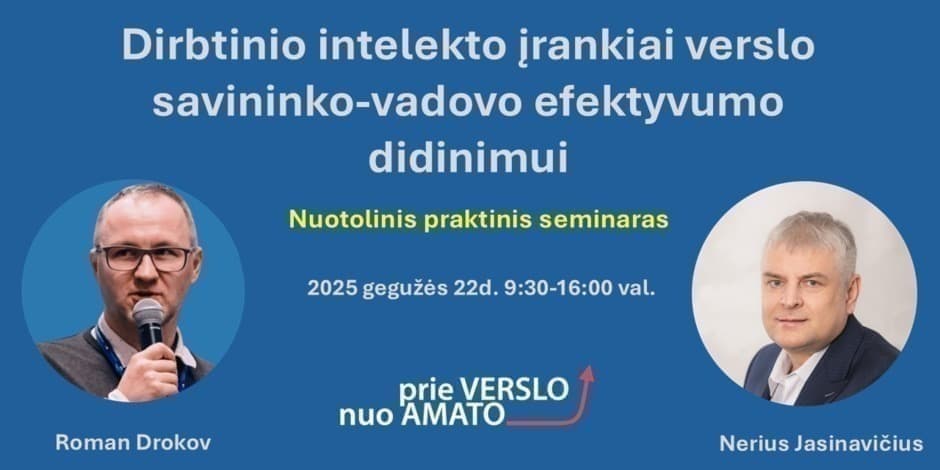 Dirbtinio intelekto įrankiai verslo savininko-vadovo efektyvumo didinimui

Nuotolinis praktinis seminaras

2025 gegužės 22d. 9:30-16:00 val.

prie VERSLO
nuo AMATO

Roman Drokov

Nerius Jasinavičius